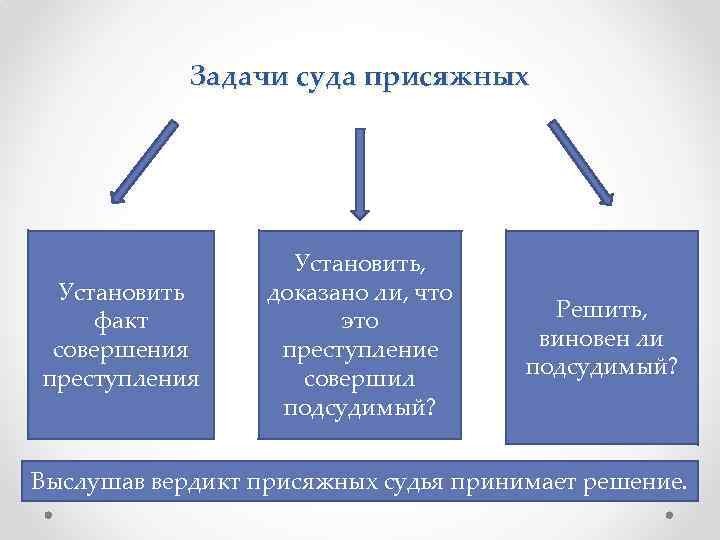 Задачи суда присяжных

Установить факт совершения преступления

Установить, доказано ли, что это преступление совершил подсудимый?

Решить, виновен ли подсудимый?

Выслушав вердикт присяжных судья принимает решение.